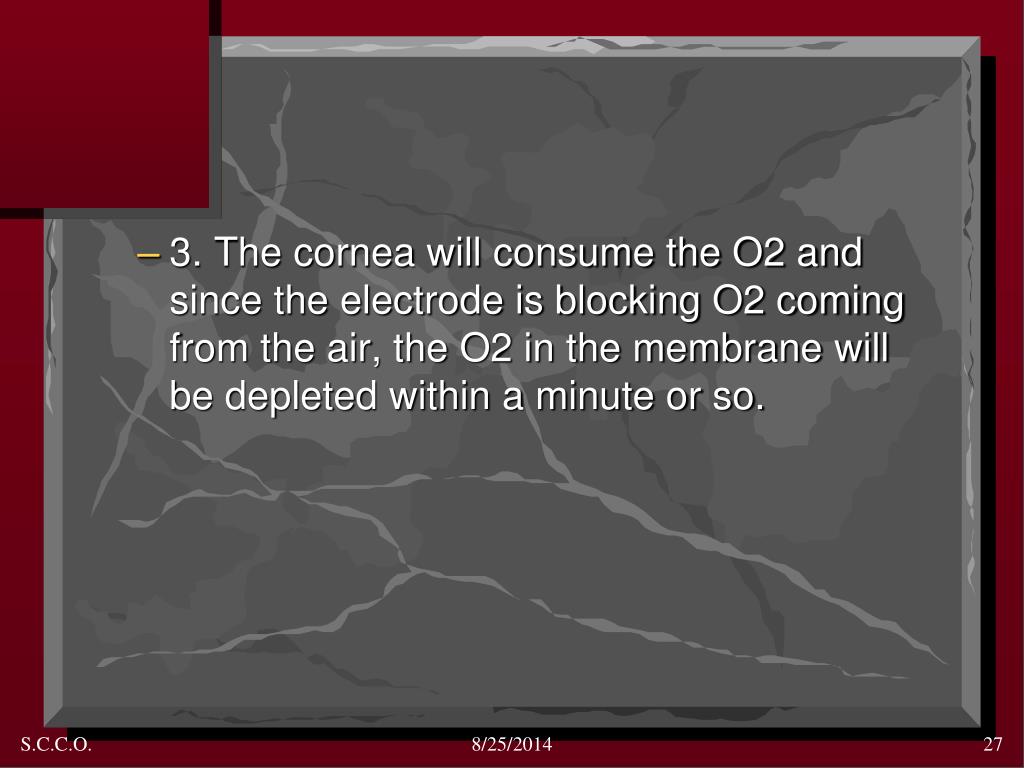 – 3. The cornea will consume the O2 and since the electrode is blocking O2 coming from the air, the O2 in the membrane will be depleted within a minute or so.

S.C.C.O.

8/25/2014

27